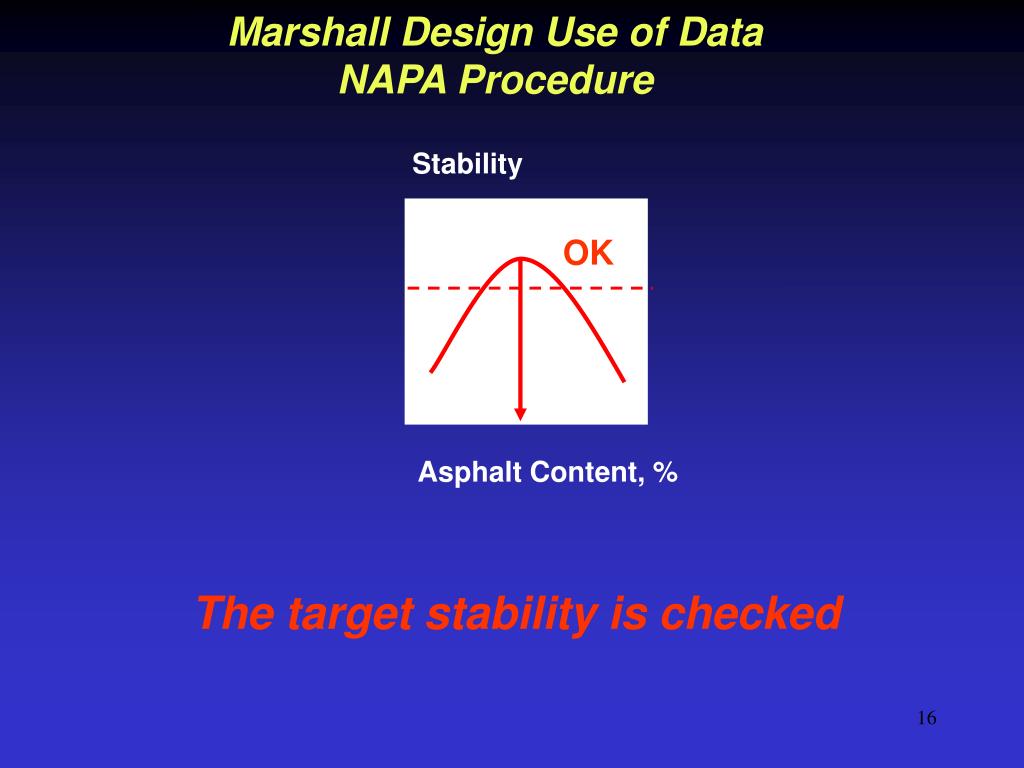 Marshall Design Use of Data
NAPA Procedure

Stability

OK

Asphalt Content, %

The target stability is checked

16